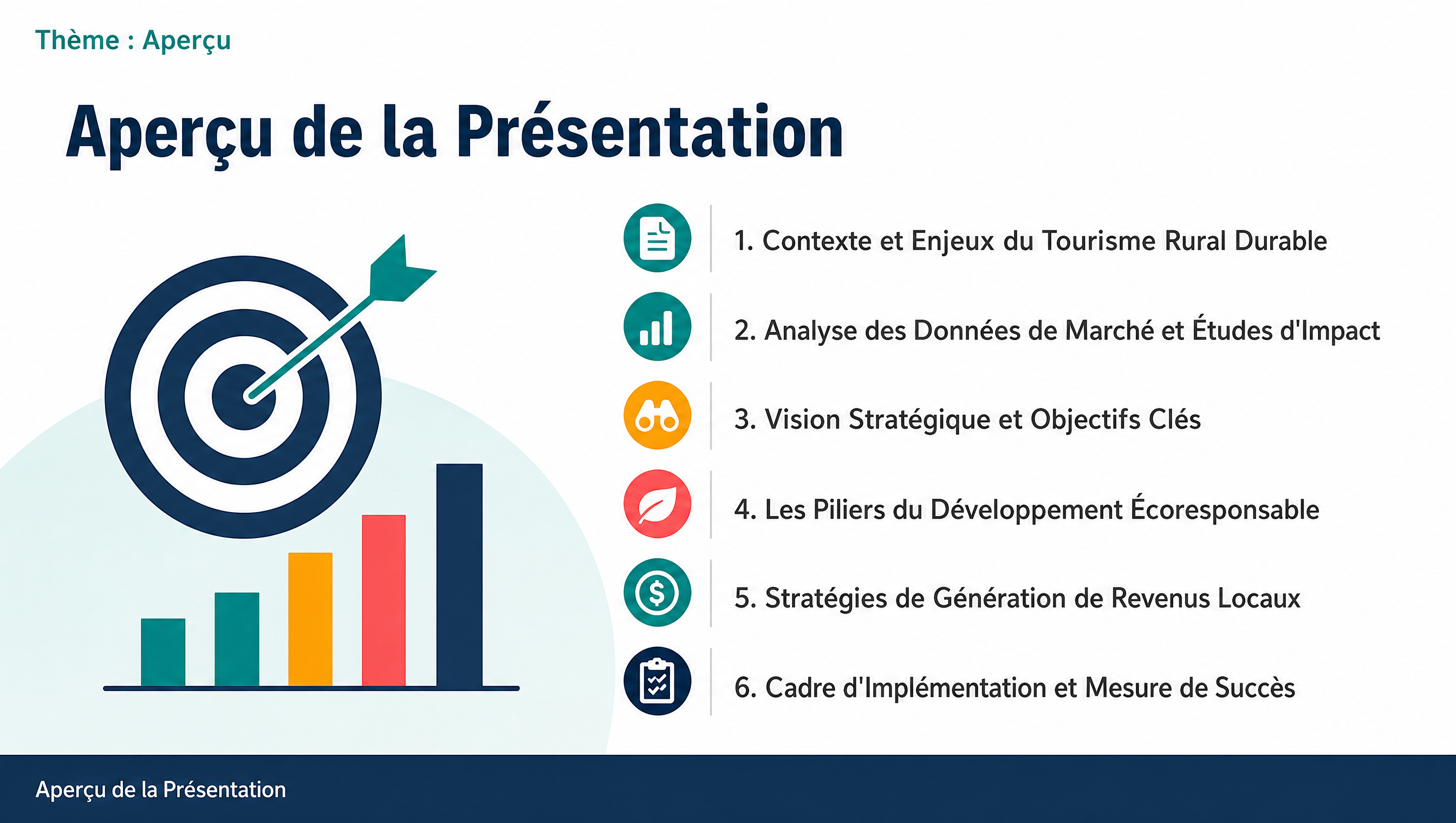 Thème : Aperçu

Aperçu de la Présentation

1. Contexte et Enjeux du Tourisme Rural Durable

2. Analyse des Données de Marché et Études d'Impact

3. Vision Stratégique et Objectifs Clés

4. Les Piliers du Développement Écoresponsable

5. Stratégies de Génération de Revenus Locaux

6. Cadre d'Implémentation et Mesure de Succès

Aperçu de la Présentation